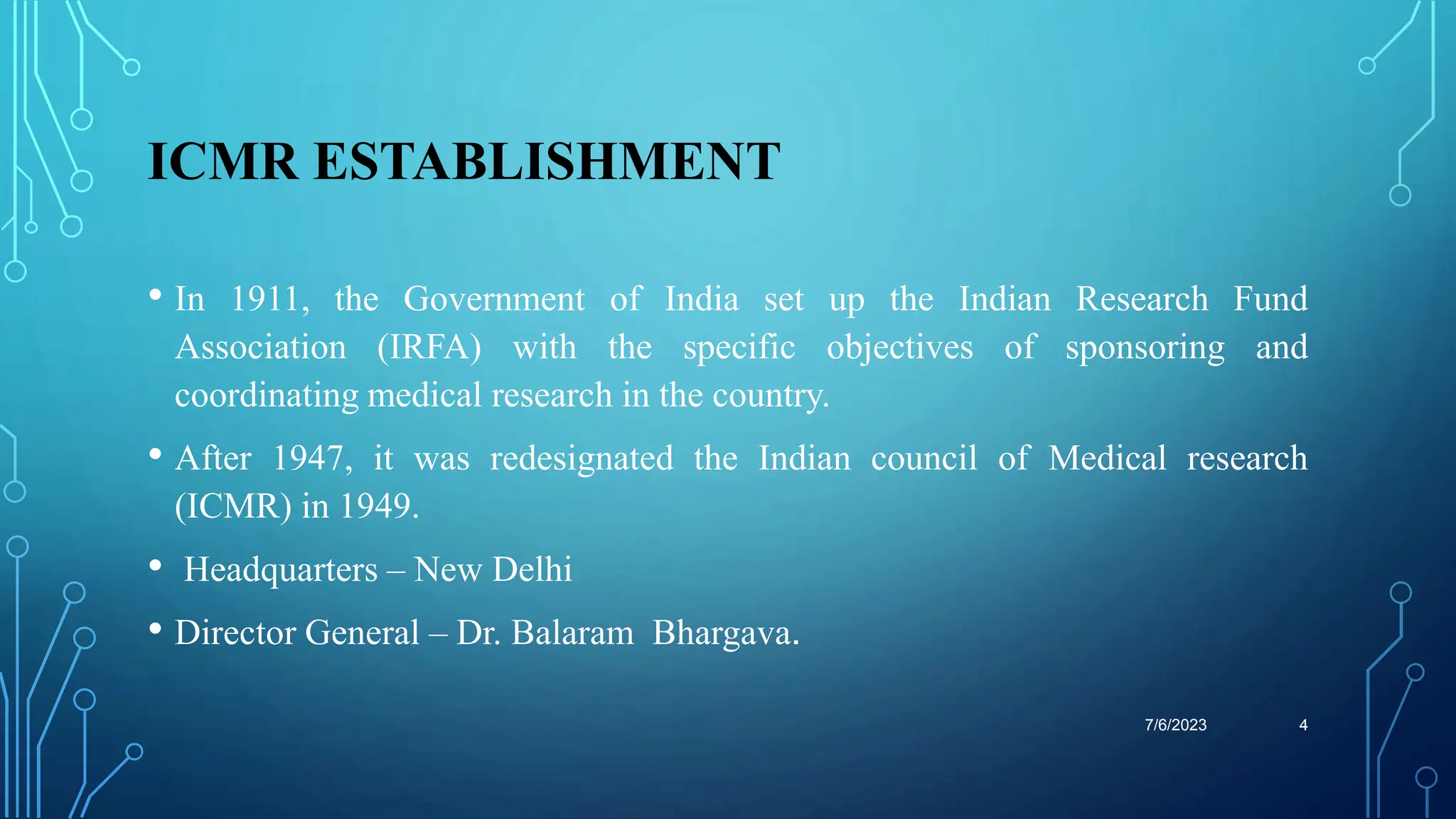 ICMR ESTABLISHMENT

• In 1911, the Government of India set up the Indian Research Fund Association (IRFA) with the specific objectives of sponsoring and coordinating medical research in the country.

• After 1947, it was redesignated the Indian council of Medical research (ICMR) in 1949.

• Headquarters – New Delhi

• Director General – Dr. Balaram Bhargava.

7/6/2023

4